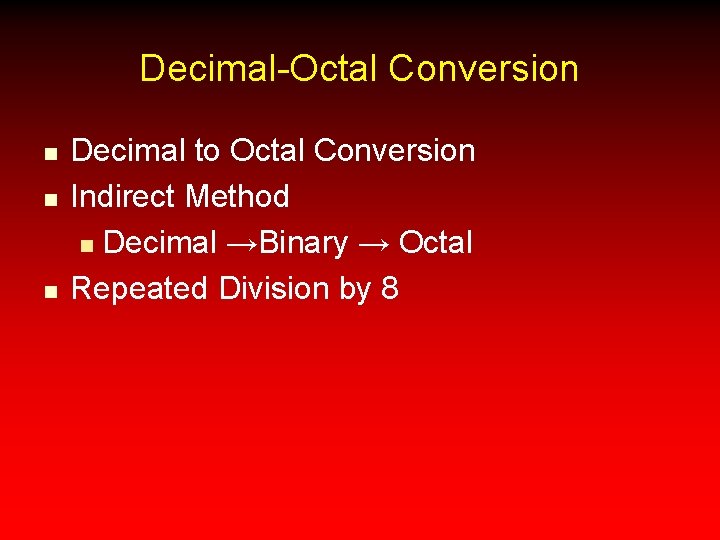 Decimal-Octal Conversion

- Decimal to Octal Conversion
- Indirect Method
  - Decimal →Binary → Octal
- Repeated Division by 8